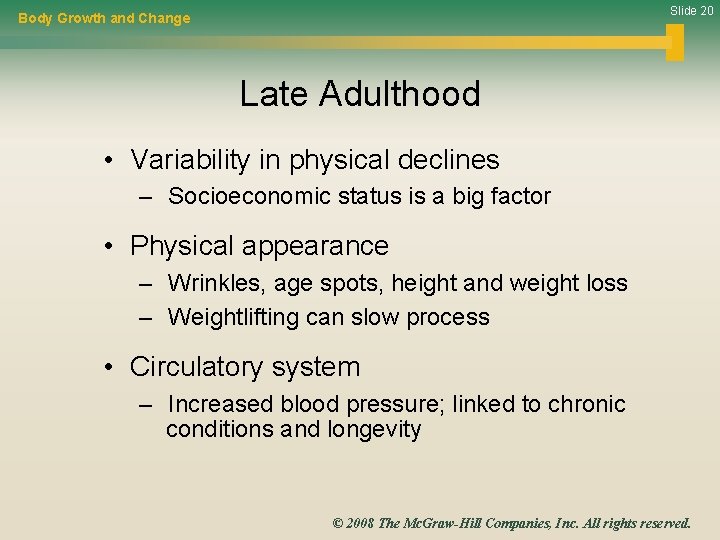 Body Growth and Change

Slide 20

Late Adulthood

• Variability in physical declines
– Socioeconomic status is a big factor

• Physical appearance
– Wrinkles, age spots, height and weight loss
– Weightlifting can slow process

• Circulatory system
– Increased blood pressure; linked to chronic conditions and longevity

© 2008 The McGraw-Hill Companies, Inc. All rights reserved.